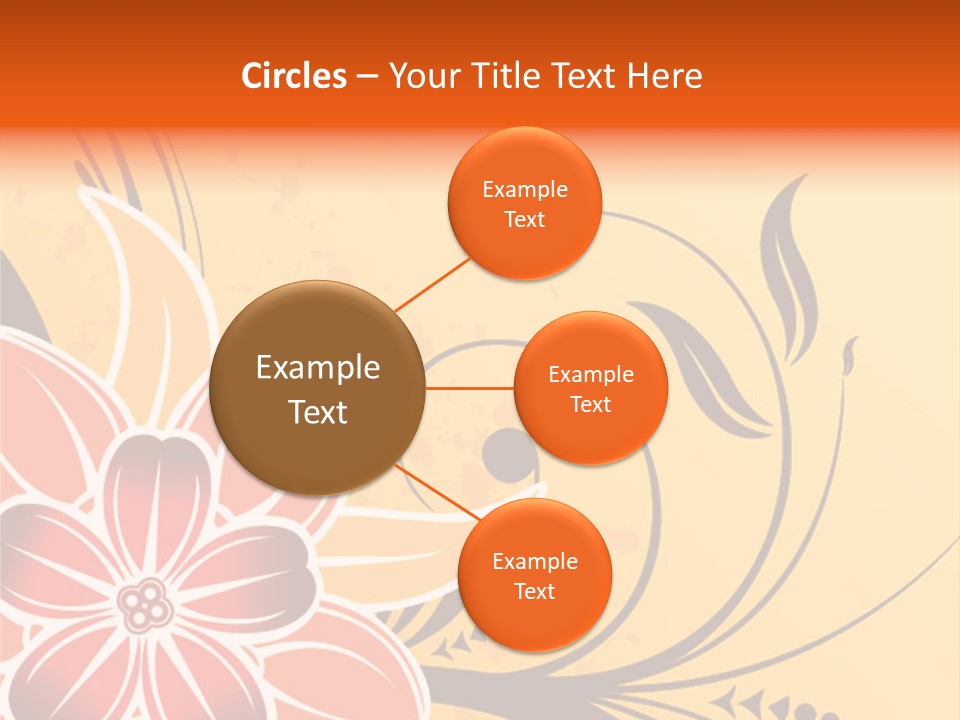 Circles – Your Title Text Here

Example Text

Example Text

Example Text

Example Text